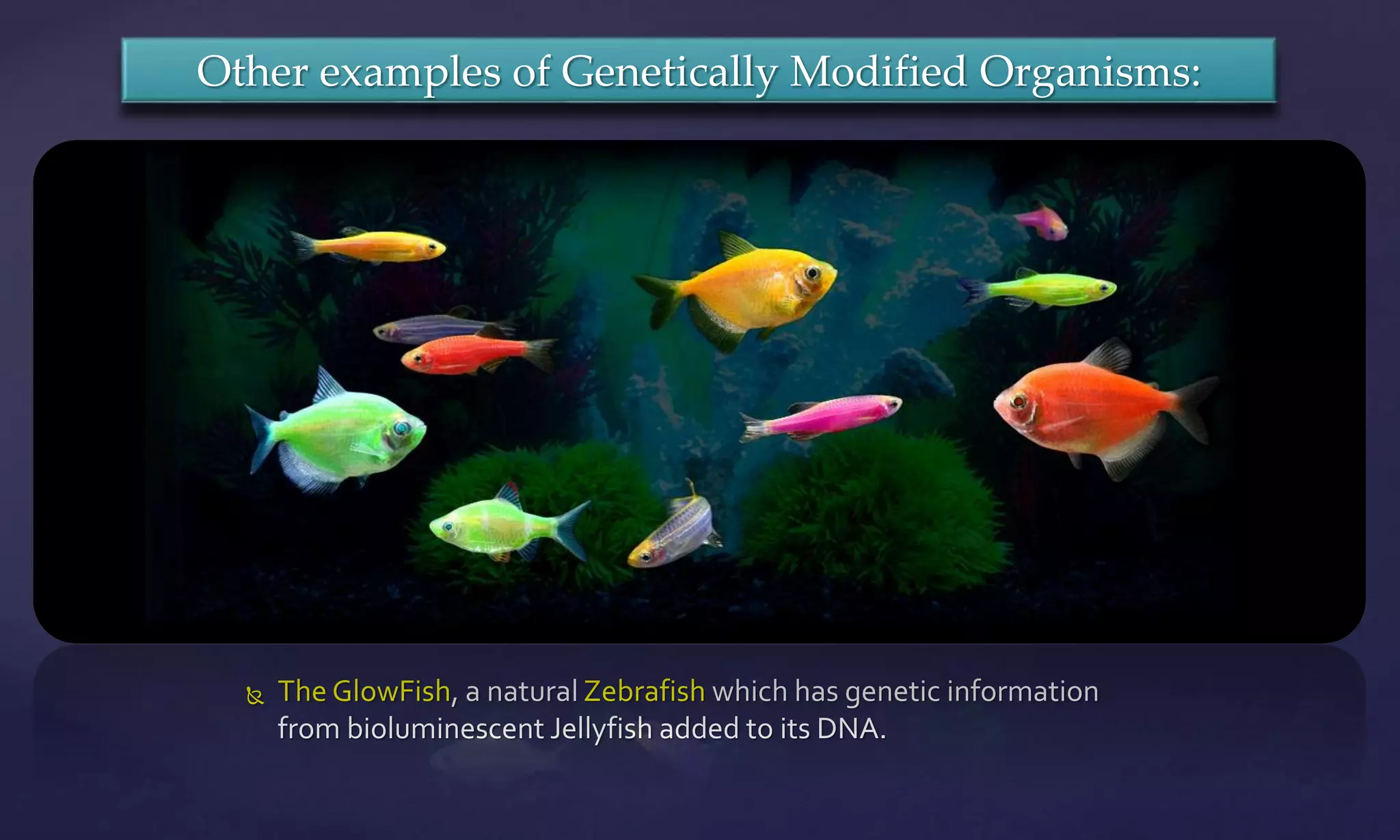 Other examples of Genetically Modified Organisms:

The GlowFish, a natural Zebrafish which has genetic information from bioluminescent Jellyfish added to its DNA.